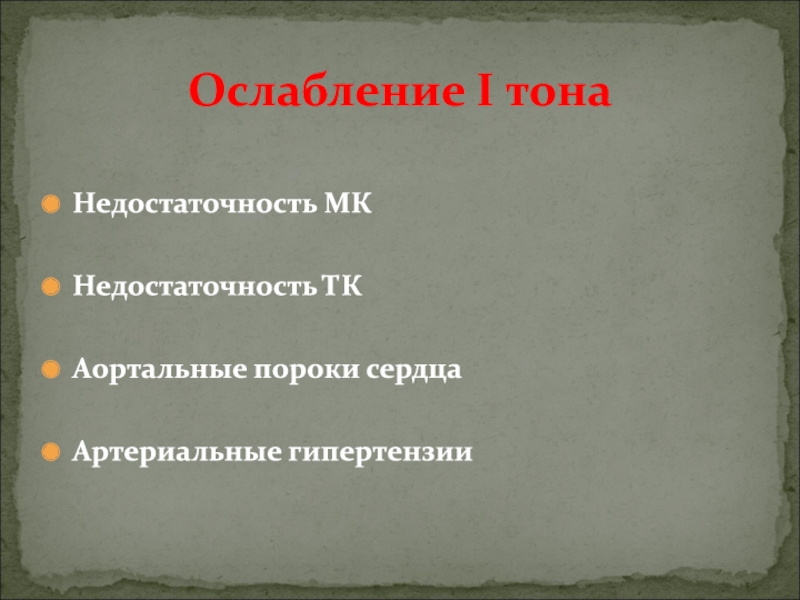 Ослабление I тона

Недостаточность МК

Недостаточность ТК

Аортальные пороки сердца

Артериальные гипертензии